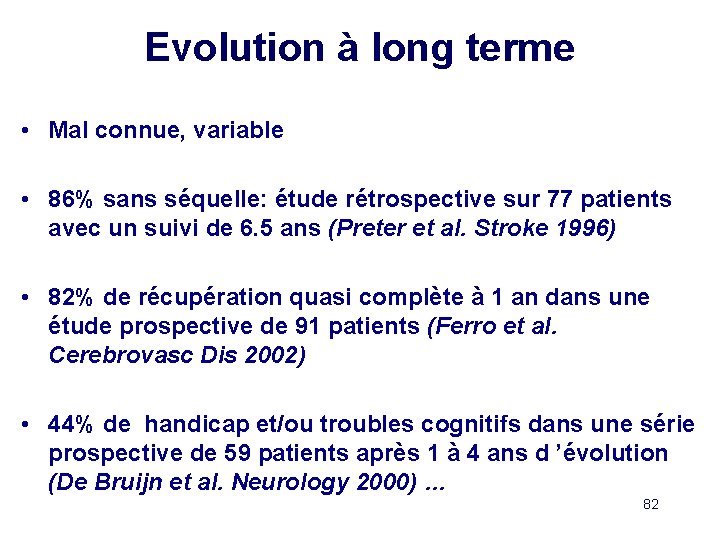 Evolution à long terme

• Mal connue, variable

• 86% sans séquelle: étude rétrospective sur 77 patients avec un suivi de 6.5 ans (Preter et al. Stroke 1996)

• 82% de récupération quasi complète à 1 an dans une étude prospective de 91 patients (Ferro et al. Cerebrovasc Dis 2002)

• 44% de handicap et/ou troubles cognitifs dans une série prospective de 59 patients après 1 à 4 ans d 'évolution (De Bruijn et al. Neurology 2000) ...

82